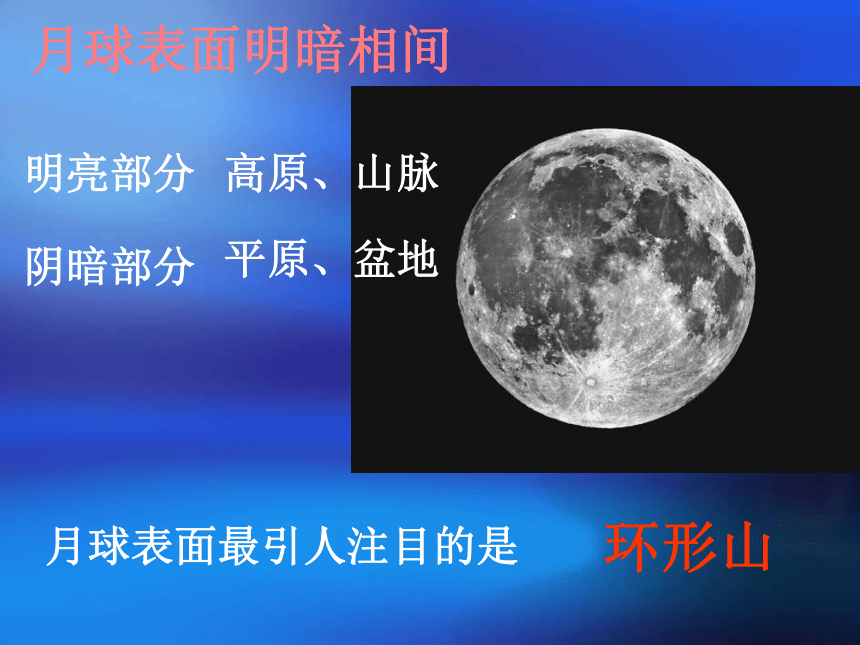 月球表面明暗相间

明亮部分 高原、山脉

阴暗部分 平原、盆地

月球表面最引人注目的是 环形山